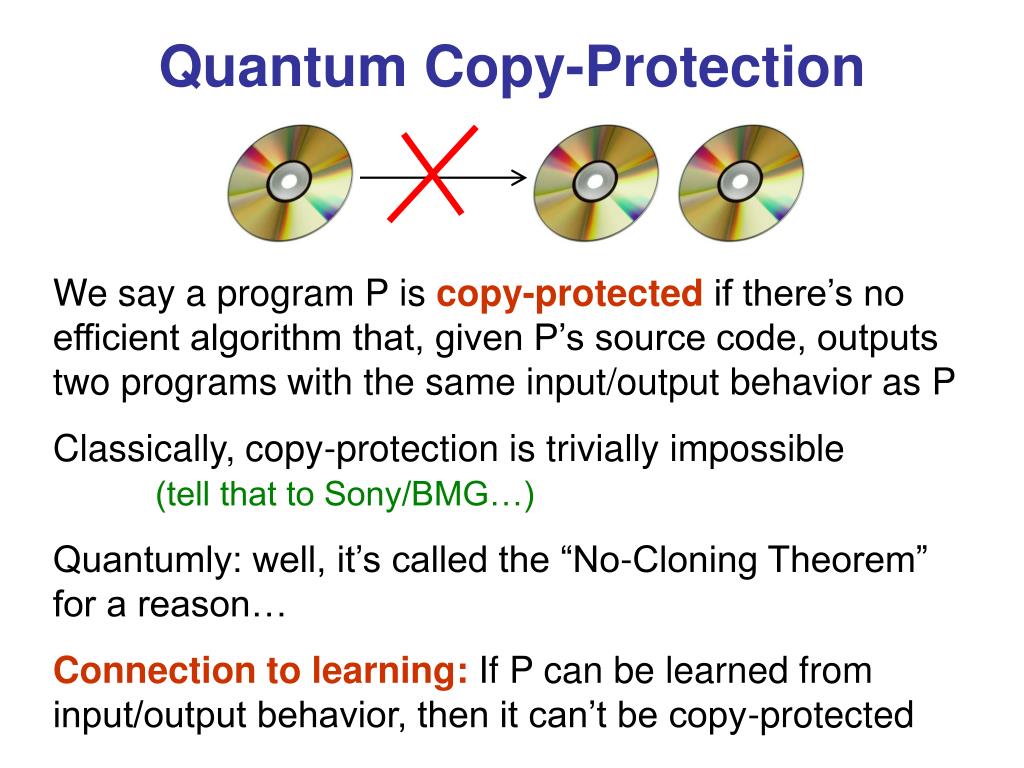 Quantum Copy-Protection

We say a program P is copy-protected if there’s no efficient algorithm that, given P’s source code, outputs two programs with the same input/output behavior as P

Classically, copy-protection is trivially impossible
(tell that to Sony/BMG…)

Quantumly: well, it’s called the “No-Cloning Theorem” for a reason…

Connection to learning: If P can be learned from input/output behavior, then it can’t be copy-protected